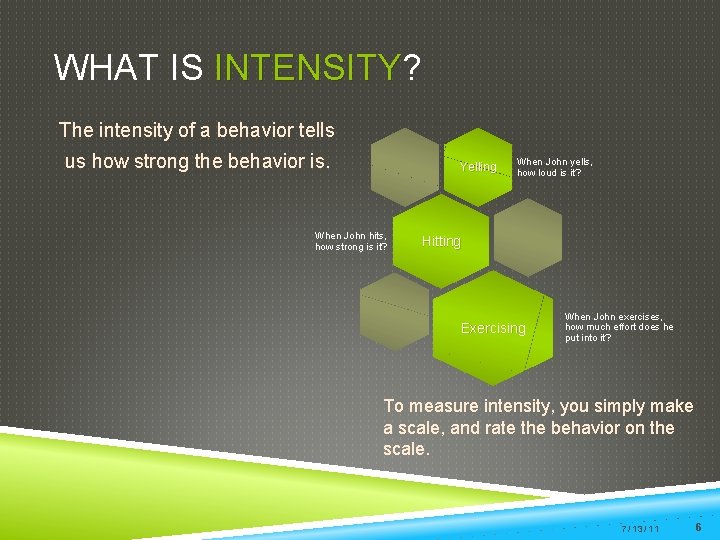 WHAT IS INTENSITY?

The intensity of a behavior tells us how strong the behavior is.

Yelling

When John yells, how loud is it?

When John hits, how strong is it?

Hitting

Exercising

When John exercises, how much effort does he put into it?

To measure intensity, you simply make a scale, and rate the behavior on the scale.

7/13/11

6